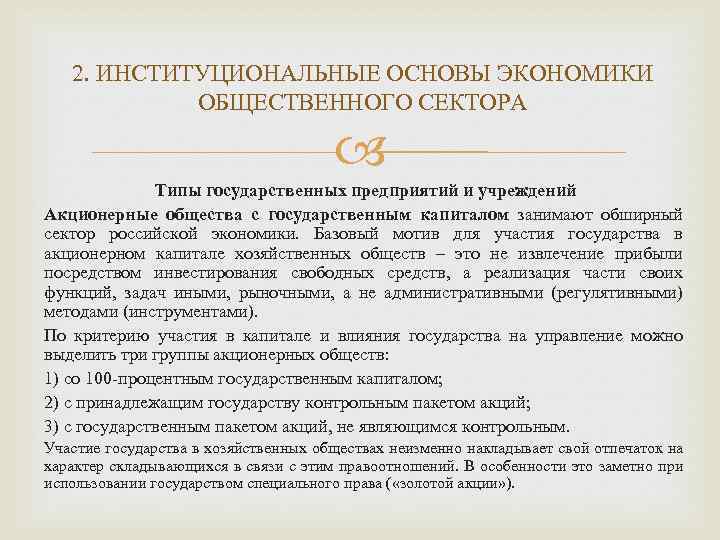 2. ИНСТИТУЦИОНАЛЬНЫЕ ОСНОВЫ ЭКОНОМИКИ ОБЩЕСТВЕННОГО СЕКТОРА

Типы государственных предприятий и учреждений

Акционерные общества с государственным капиталом занимают обширный сектор российской экономики. Базовый мотив для участия государства в акционерном капитале хозяйственных обществ – это не извлечение прибыли посредством инвестирования свободных средств, а реализация части своих функций, задач иными, рыночными, а не административными (регулятивными) методами (инструментами).

По критерию участия в капитале и влияния государства на управление можно выделить три группы акционерных обществ:

1) со 100-процентным государственным капиталом;

2) с принадлежащим государству контрольным пакетом акций;

3) с государственным пакетом акций, не являющимся контрольным.

Участие государства в хозяйственных обществах неизменно накладывает свой отпечаток на характер складывающихся в связи с этим правоотношений. В особенности это заметно при использовании государством специального права («золотой акции»).